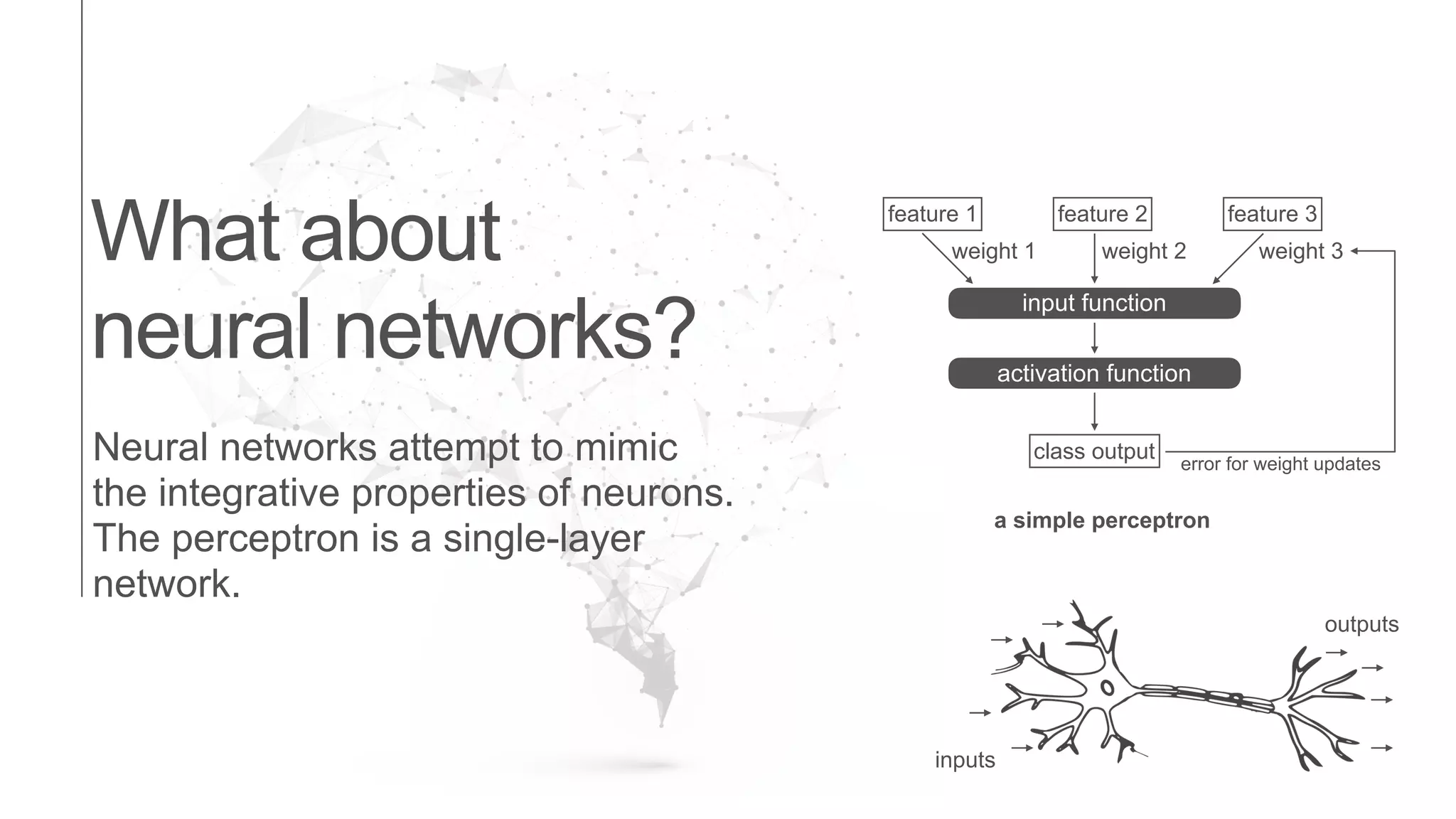 What about neural networks?

Neural networks attempt to mimic the integrative properties of neurons. The perceptron is a single-layer network.

feature 1
feature 2
feature 3
weight 1
weight 2
weight 3
input function
activation function
class output
error for weight updates

a simple perceptron

outputs
inputs